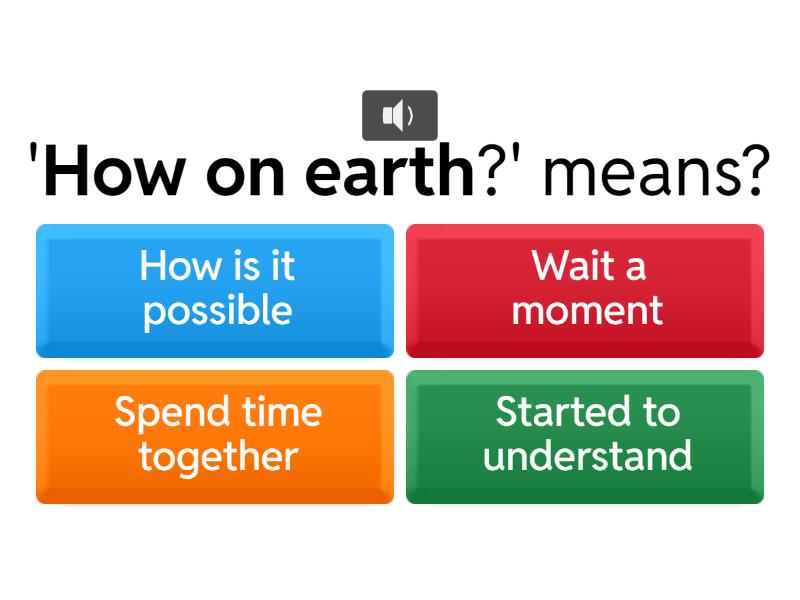 'How on earth?' means?

How is it possible

Wait a moment

Spend time together

Started to understand